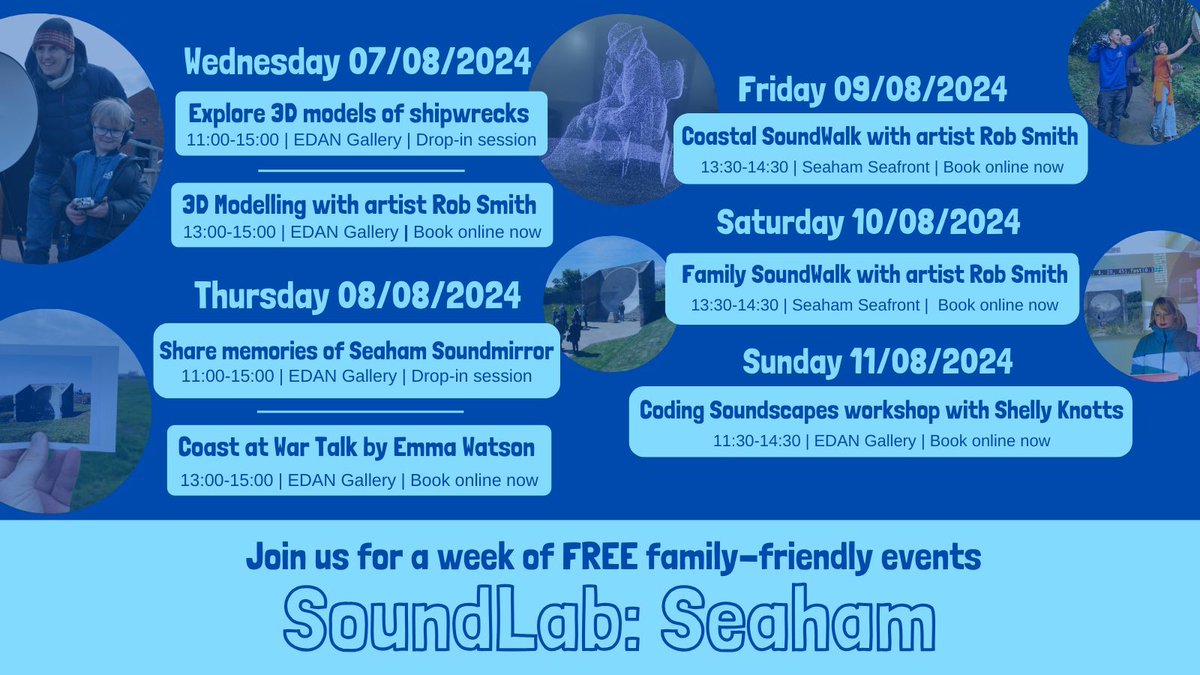 Wednesday 07/08/2024

Explore 3D models of shipwrecks
11:00-15:00 | EDAN Gallery | Drop-in session

3D Modelling with artist Rob Smith
13:00-15:00 | EDAN Gallery | Book online now

Thursday 08/08/2024

Share memories of Seaham Soundmirror
11:00-15:00 | EDAN Gallery | Drop-in session

Coast at War Talk by Emma Watson
13:00-15:00 | EDAN Gallery | Book online now

Friday 09/08/2024

Coastal SoundWalk with artist Rob Smith
13:30-14:30 | Seaham Seafront | Book online now

Saturday 10/08/2024

Family SoundWalk with artist Rob Smith
13:30-14:30 | Seaham Seafront | Book online now

Sunday 11/08/2024

Coding Soundscapes workshop with Shelly Knotts
11:30-14:30 | EDAN Gallery | Book online now

Join us for a week of FREE family-friendly events
SoundLab: Seaham